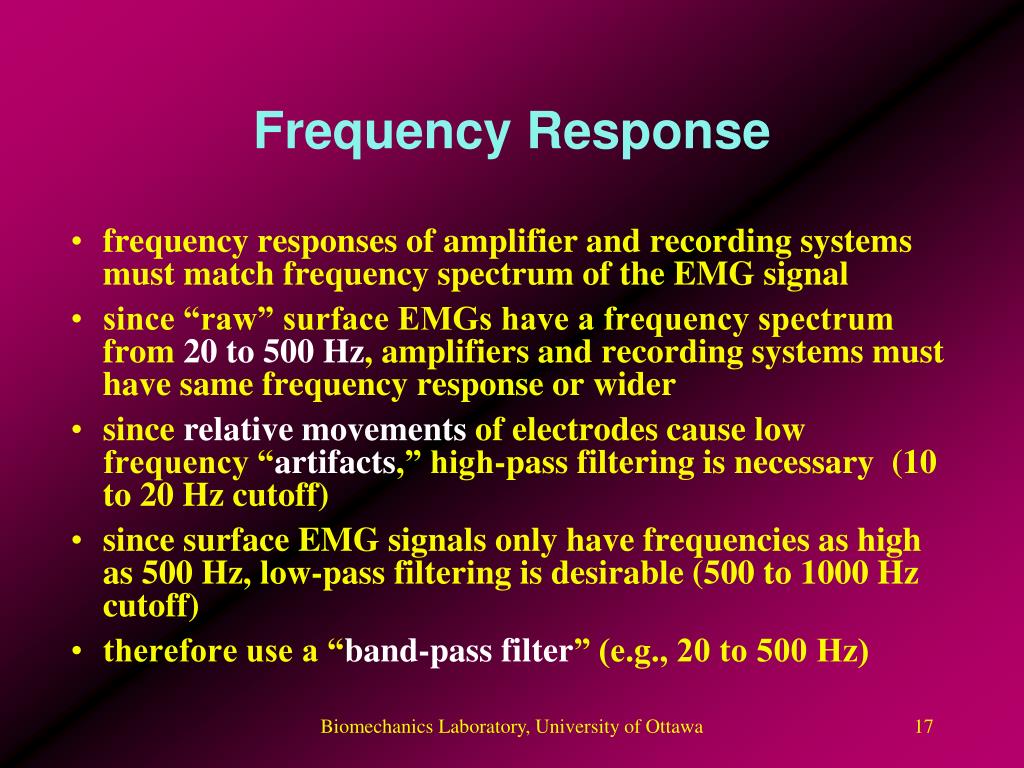 Frequency Response

• frequency responses of amplifier and recording systems must match frequency spectrum of the EMG signal
• since “raw” surface EMGs have a frequency spectrum from 20 to 500 Hz, amplifiers and recording systems must have same frequency response or wider
• since relative movements of electrodes cause low frequency “artifacts,” high-pass filtering is necessary (10 to 20 Hz cutoff)
• since surface EMG signals only have frequencies as high as 500 Hz, low-pass filtering is desirable (500 to 1000 Hz cutoff)
• therefore use a “band-pass filter” (e.g., 20 to 500 Hz)

Biomechanics Laboratory, University of Ottawa

17